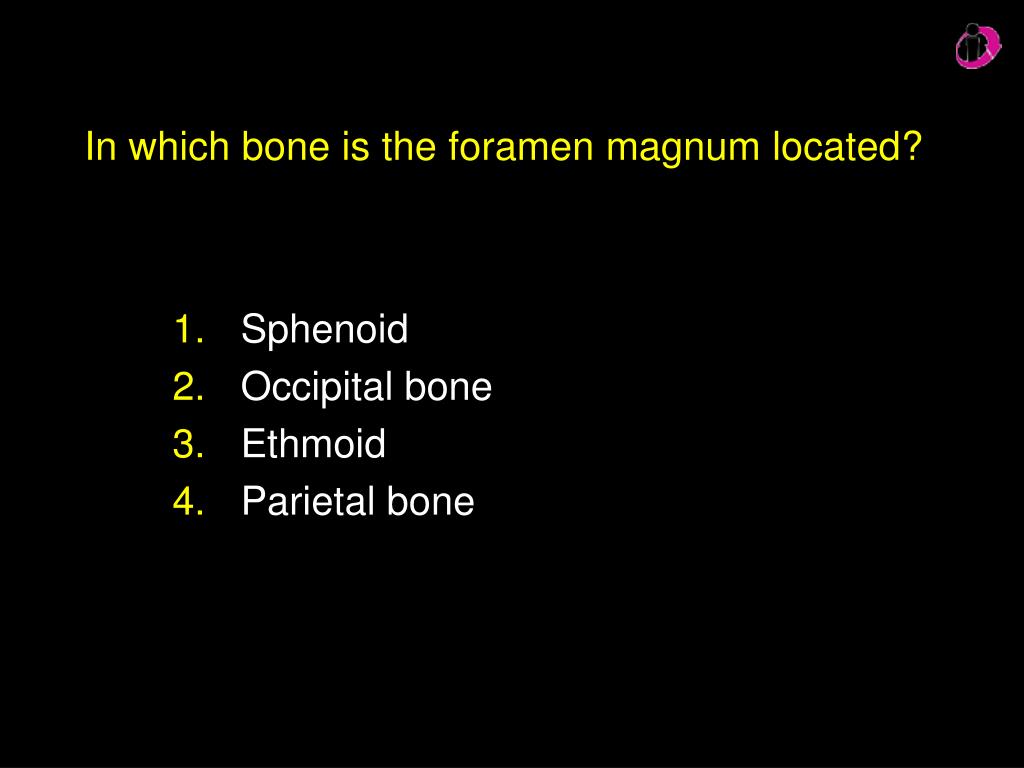 In which bone is the foramen magnum located?

1. Sphenoid
2. Occipital bone
3. Ethmoid
4. Parietal bone